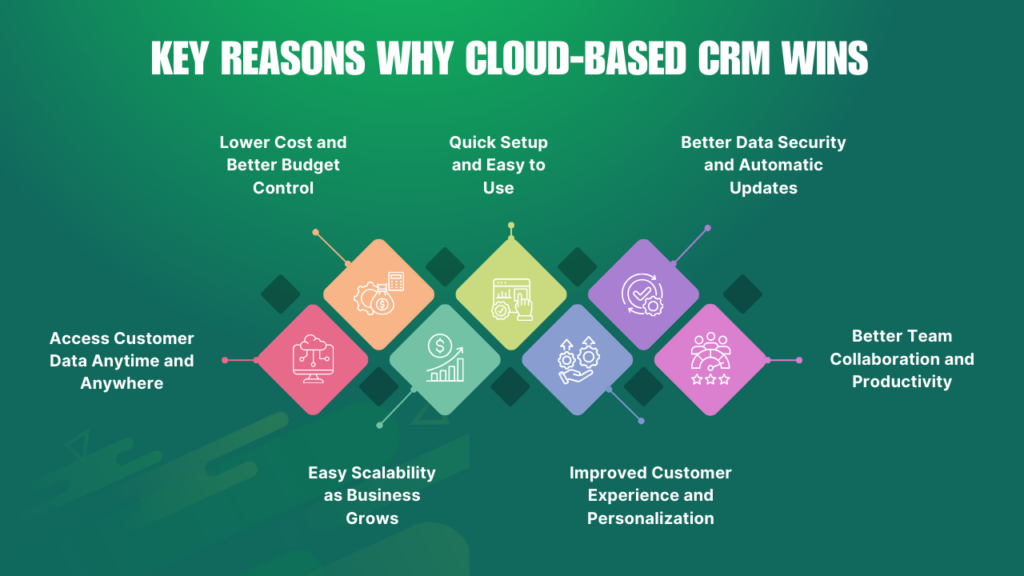 KEY REASONS WHY CLOUD-BASED CRM WINS

Lower Cost and Better Budget Control

Quick Setup and Easy to Use

Better Data Security and Automatic Updates

Access Customer Data Anytime and Anywhere

Better Team Collaboration and Productivity

Easy Scalability as Business Grows

Improved Customer Experience and Personalization